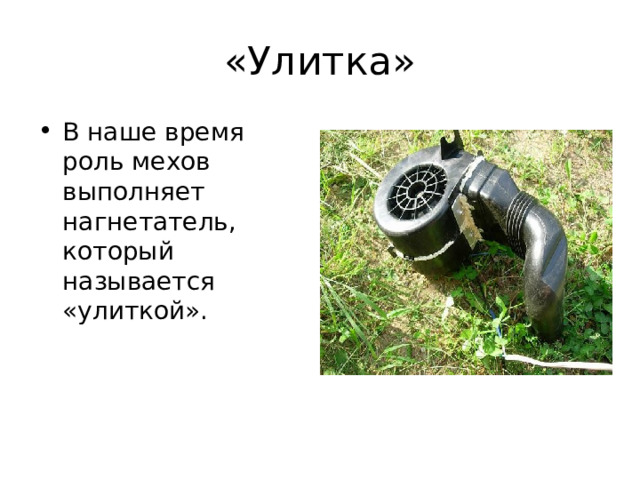 «Улитка»

• В наше время роль мехов выполняет нагнетатель, который называется «улиткой».